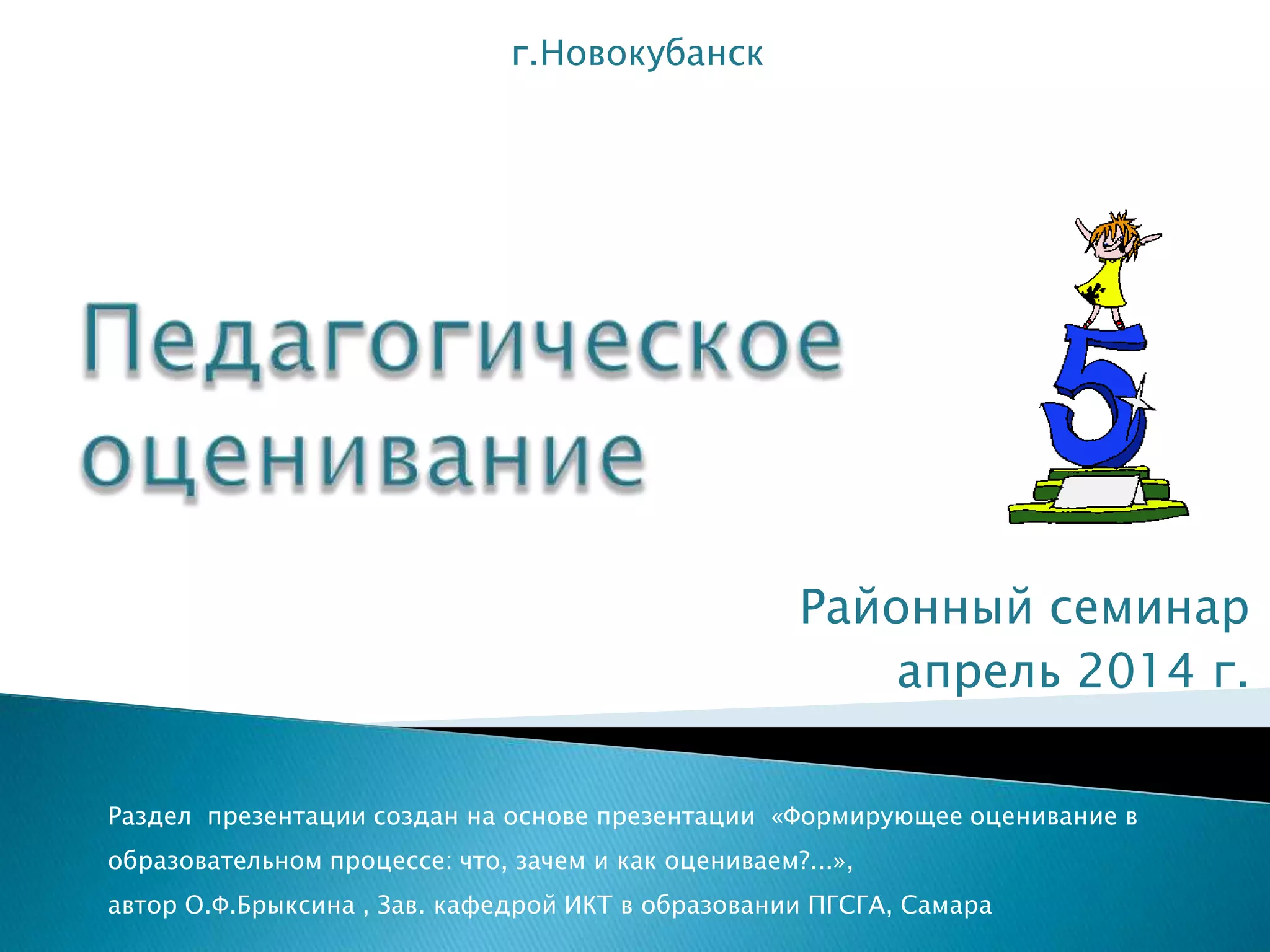 г.Новокубанск

Педагогическое оценивание

5

Районный семинар
апрель 2014 г.

Раздел презентации создан на основе презентации «Формирующее оценивание в образовательном процессе: что, зачем и как оцениваем?...»,
автор О.Ф.Брыксина , Зав. кафедрой ИКТ в образовании ПГСГА, Самара